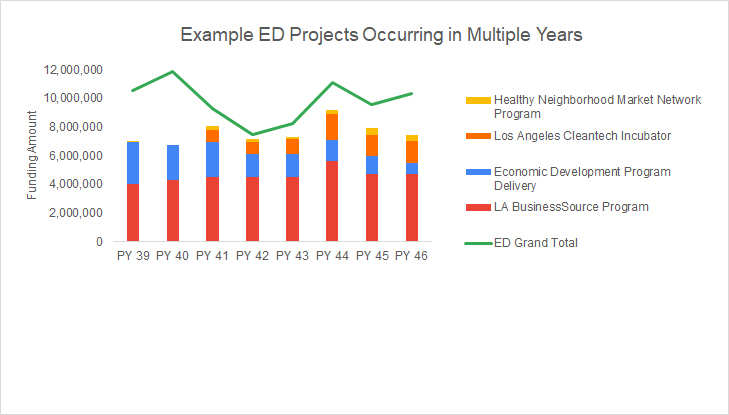 Example ED Projects Occurring in Multiple Years

Funding Amount

12,000,000
10,000,000
8,000,000
6,000,000
4,000,000
2,000,000
0

PY 39 PY 40 PY 41 PY 42 PY 43 PY 44 PY 45 PY 46

Healthy Neighborhood Market Network Program
Los Angeles Cleantech Incubator
Economic Development Program Delivery
LA BusinessSource Program
ED Grand Total